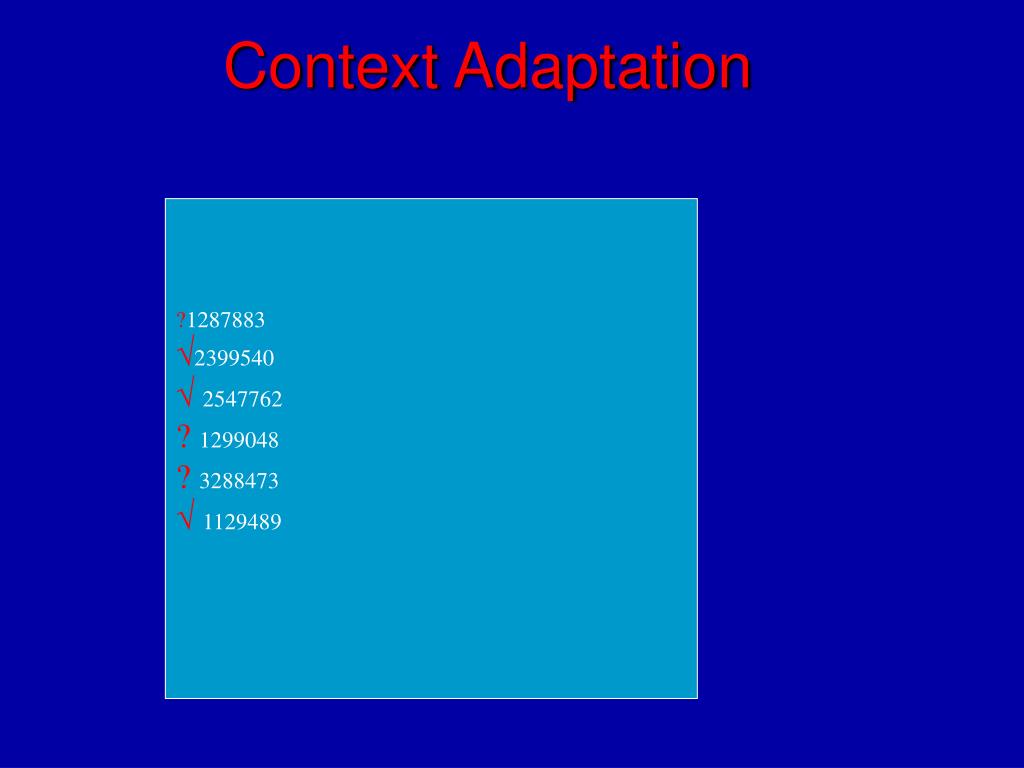 Context Adaptation

?1287883
√2399540
√ 2547762
? 1299048
? 3288473
√ 1129489